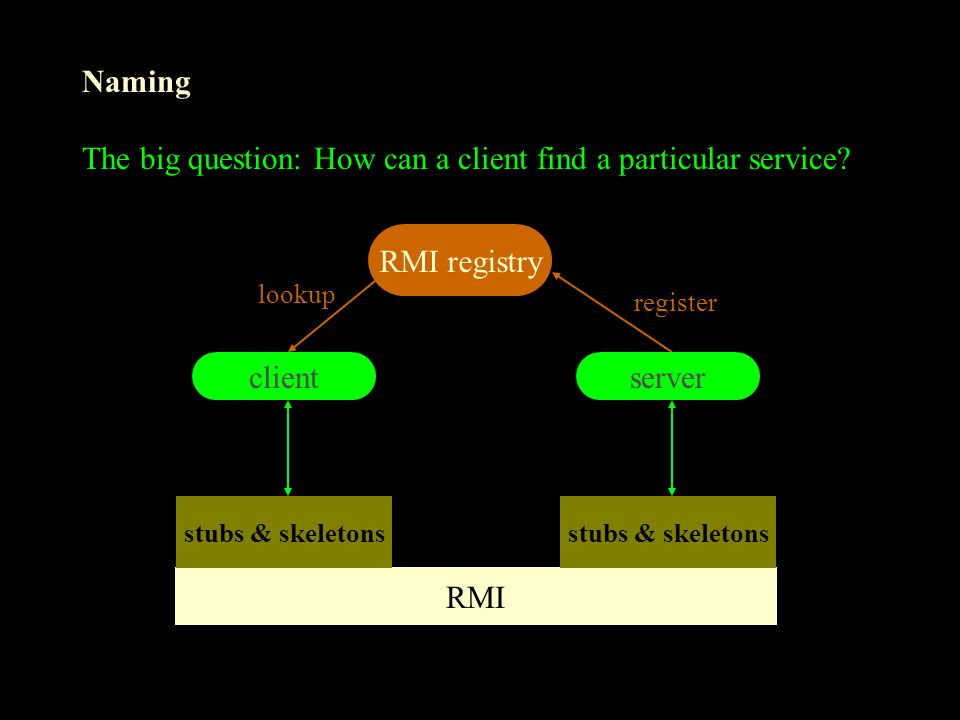 Naming

The big question: How can a client find a particular service?

RMI registry

lookup

register

client

server

stubs & skeletons

stubs & skeletons

RMI